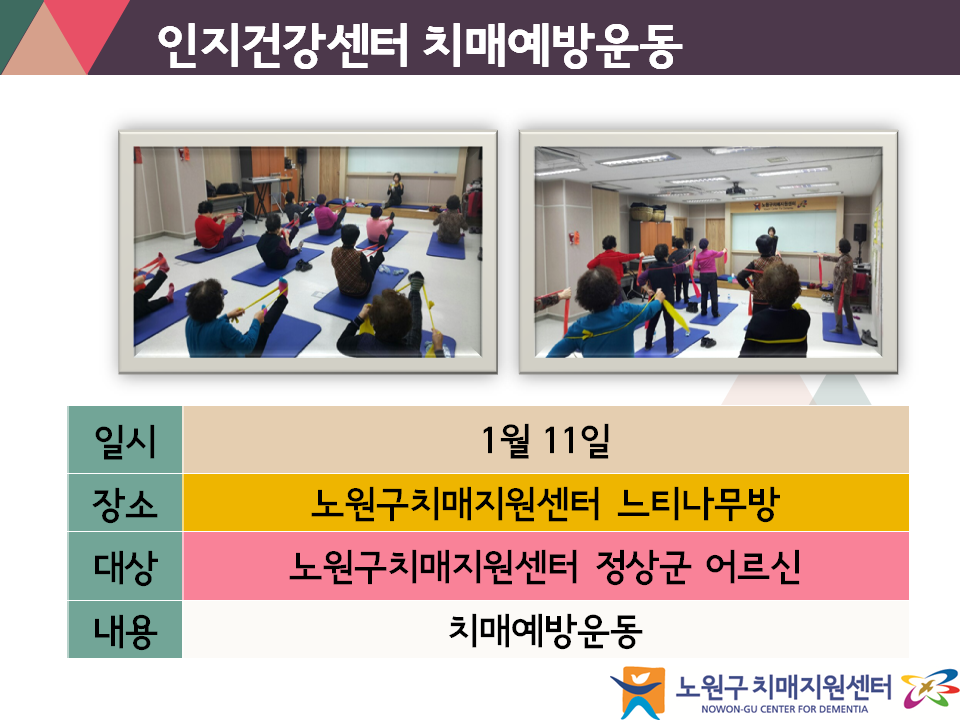 인지건강센터 치매예방운동

| 일시 | 1월 11일 |
|---|---|
| 장소 | 노원구치매지원센터 느티나무방 |
| 대상 | 노원구치매지원센터 정상군 어르신 |
| 내용 | 치매예방운동 |

노원구 치매지원센터
NOWON-GU CENTER FOR DEMENTIA